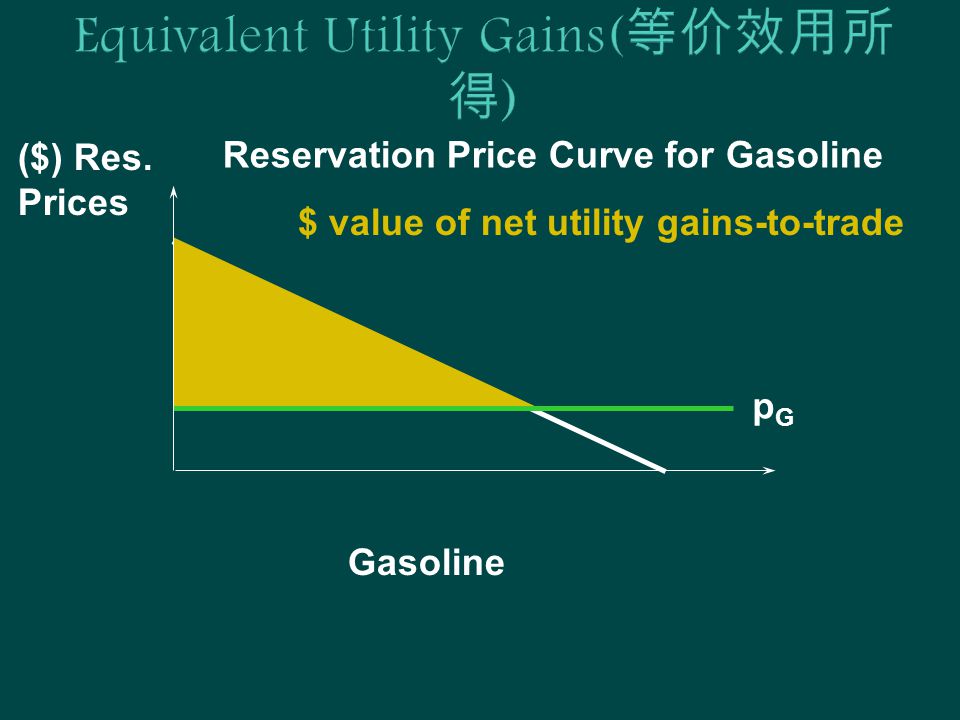 Equivalent Utility Gains(等价效用所得)

($) Res. Prices

Reservation Price Curve for Gasoline

$ value of net utility gains-to-trade

$p_G$

Gasoline